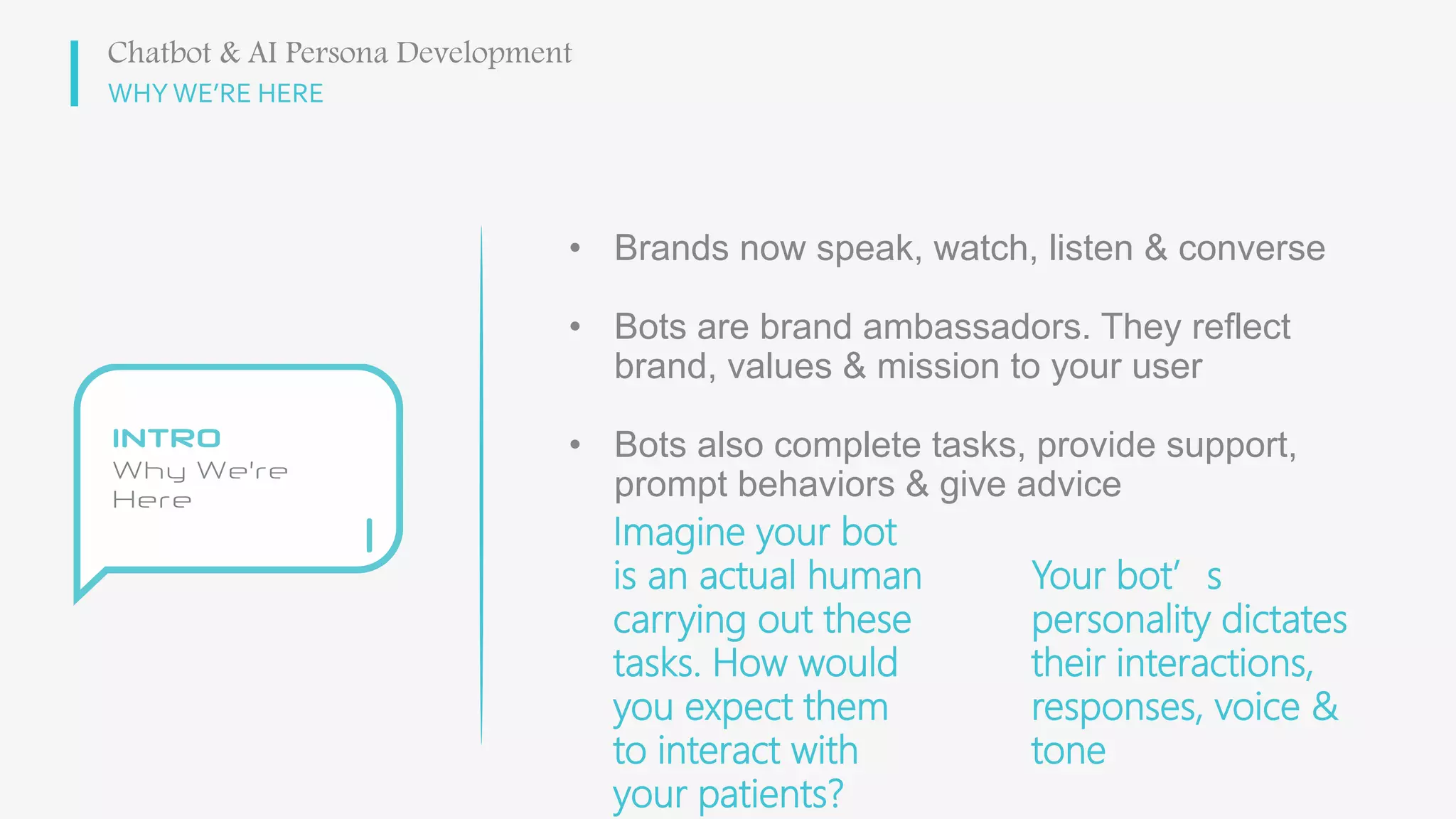 Chatbot & AI Persona Development
WHY WE'RE HERE

INTRO
Why We're Here

• Brands now speak, watch, listen & converse

• Bots are brand ambassadors. They reflect brand, values & mission to your user

• Bots also complete tasks, provide support, prompt behaviors & give advice

Imagine your bot is an actual human carrying out these tasks. How would you expect them to interact with your patients?

Your bot' s personality dictates their interactions, responses, voice & tone